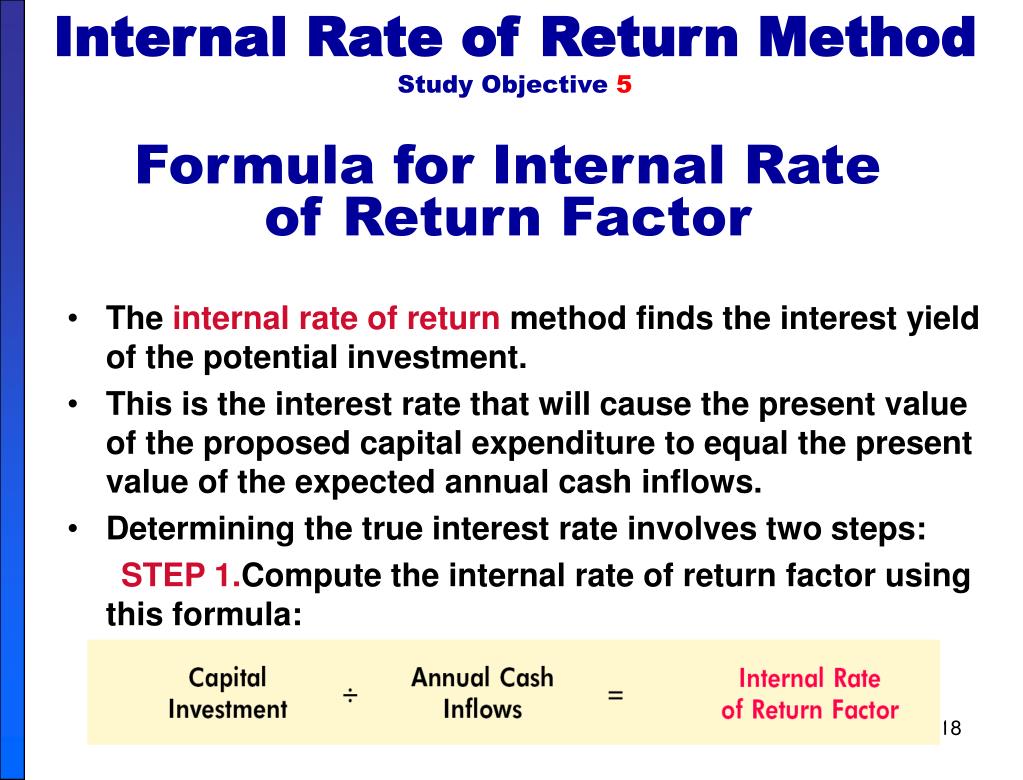 Internal Rate of Return Method

Study Objective 5

Formula for Internal Rate of Return Factor

• The internal rate of return method finds the interest yield of the potential investment.

• This is the interest rate that will cause the present value of the proposed capital expenditure to equal the present value of the expected annual cash inflows.

• Determining the true interest rate involves two steps:

STEP 1.Compute the internal rate of return factor using this formula:

Capital Investment ÷ Annual Cash Inflows = Internal Rate of Return Factor

18